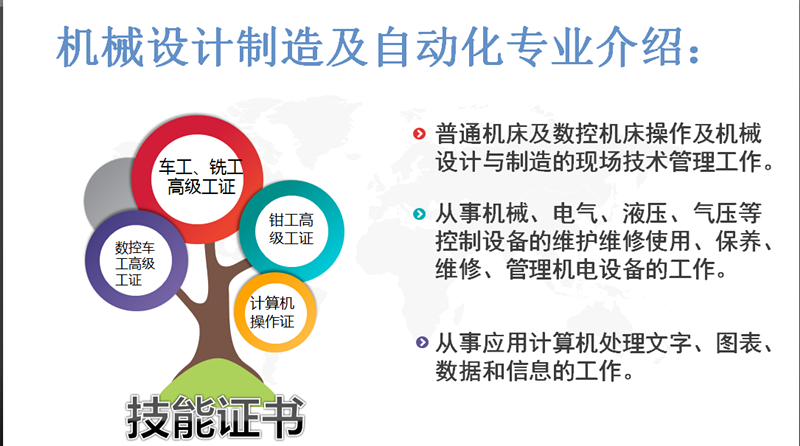 机械设计制造及自动化专业介绍：

车工、铣工高级工证

钳工高级工证

数控车工高级工证

计算机操作证

技能证书

普通机床及数控机床操作及机械设计与制造的现场技术管理工作。

从事机械、电气、液压、气压等控制设备的维护维修使用、保养、维修、管理机电设备的工作。

从事应用计算机处理文字、图表、数据和信息的工作。